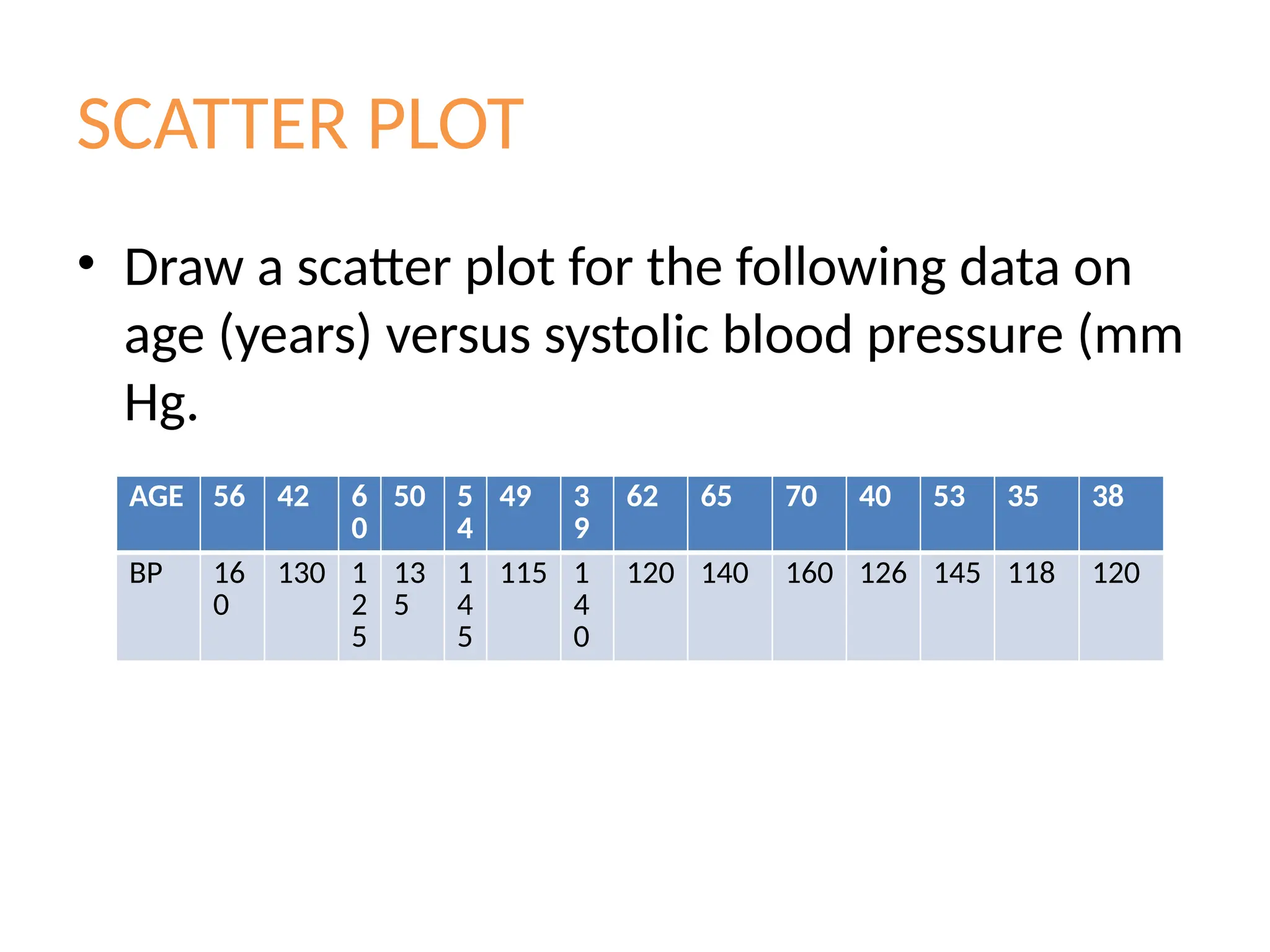 SCATTER PLOT

• Draw a scatter plot for the following data on age (years) versus systolic blood pressure (mm Hg.

| AGE | 56 | 42 | 60 | 50 | 54 | 49 | 39 | 62 | 65 | 70 | 40 | 53 | 35 | 38 |
|---|---|---|---|---|---|---|---|---|---|---|---|---|---|---|
| BP | 160 | 130 | 125 | 135 | 145 | 115 | 140 | 120 | 140 | 160 | 126 | 145 | 118 | 120 |